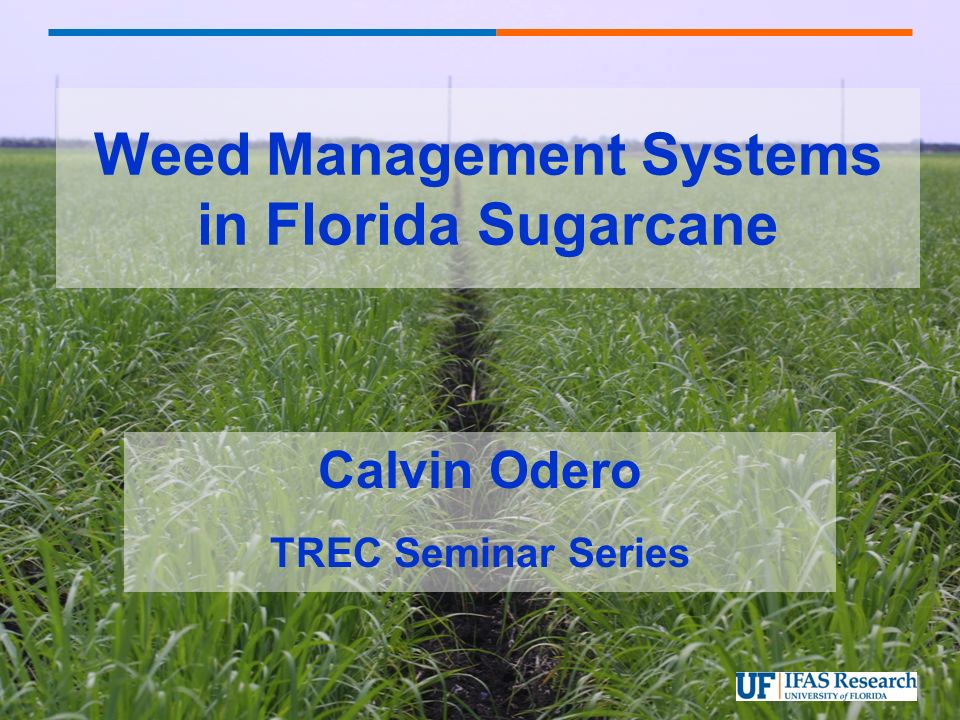 Weed Management Systems in Florida Sugarcane

Calvin Odero

TREC Seminar Series

UF IFAS Research
UNIVERSITY of FLORIDA